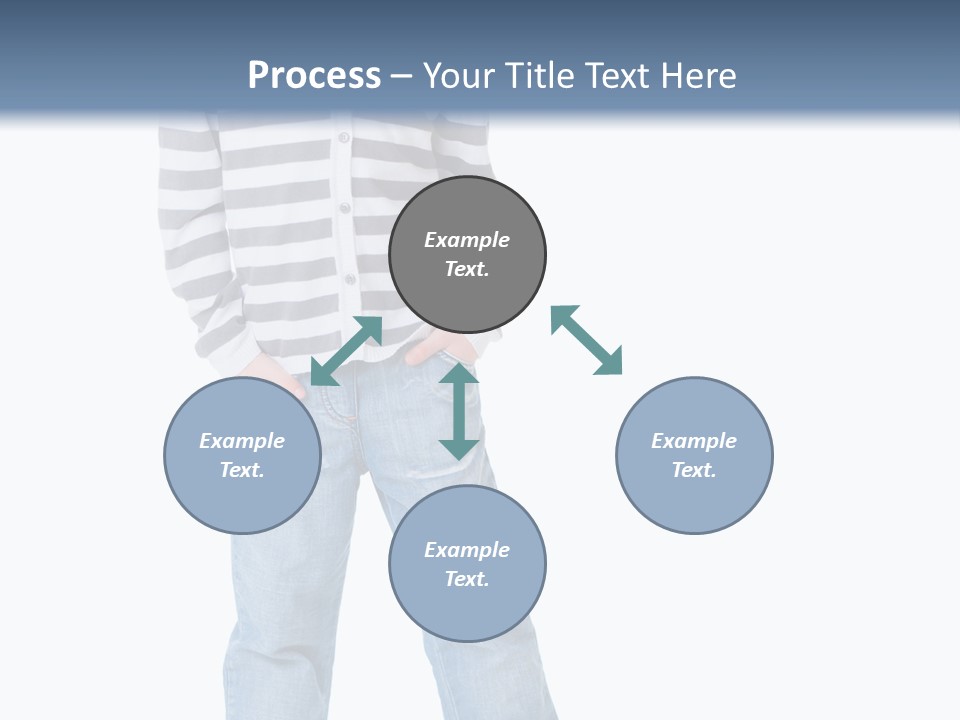 Process – Your Title Text Here

Example Text.

Example Text.

Example Text.

Example Text.